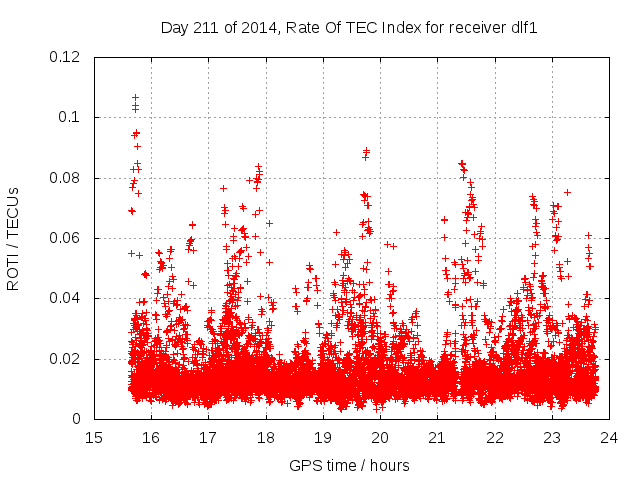 Day 211 of 2014, Rate Of TEC Index for receiver dlf1

ROTI / TECUs

0.12
0.1
0.08
0.06
0.04
0.02
0

15 16 17 18 19 20 21 22 23 24

GPS time / hours